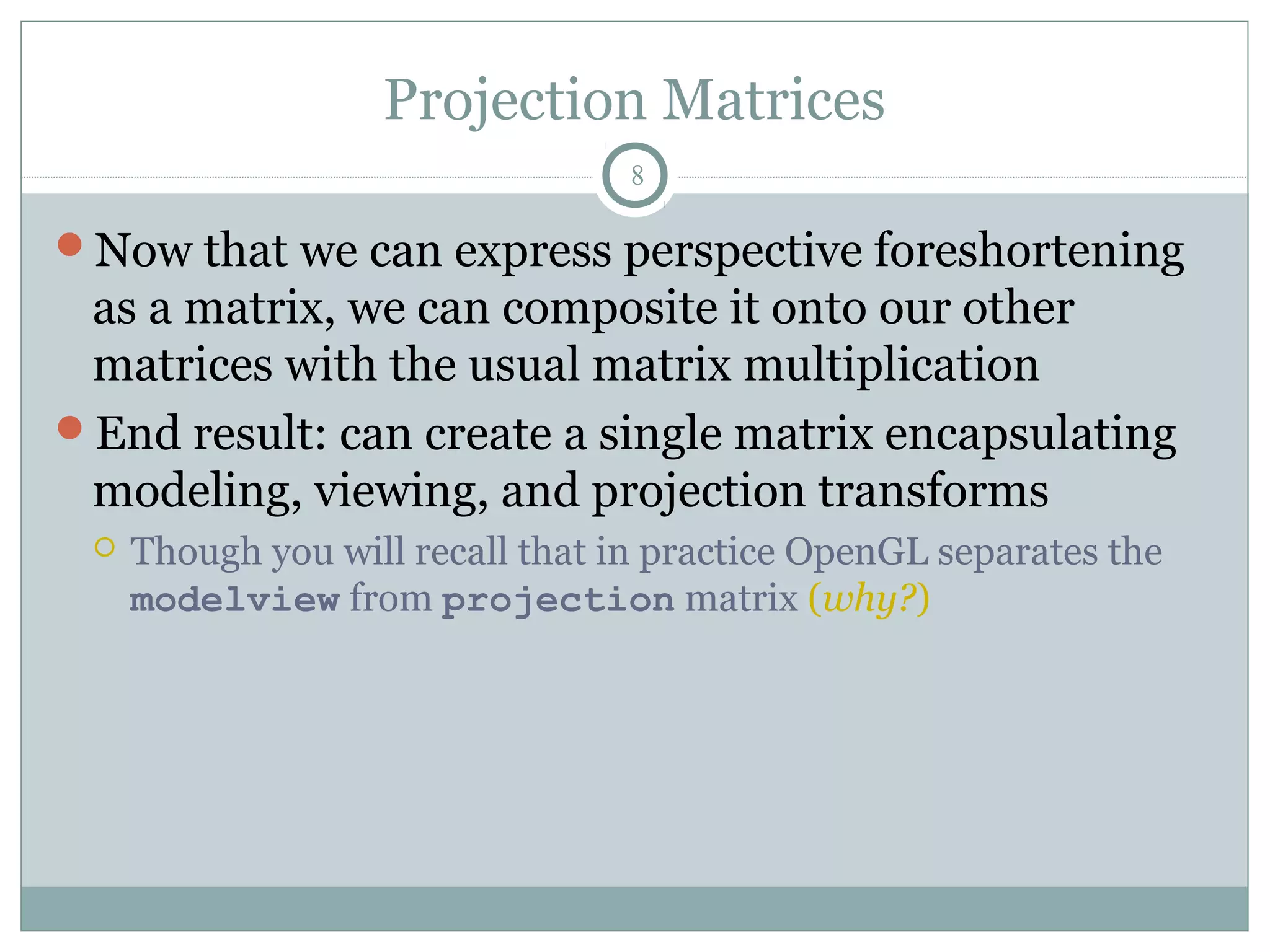 Projection Matrices

8

Now that we can express perspective foreshortening as a matrix, we can composite it onto our other matrices with the usual matrix multiplication

End result: can create a single matrix encapsulating modeling, viewing, and projection transforms

Though you will recall that in practice OpenGL separates the modelview from projection matrix (why?)